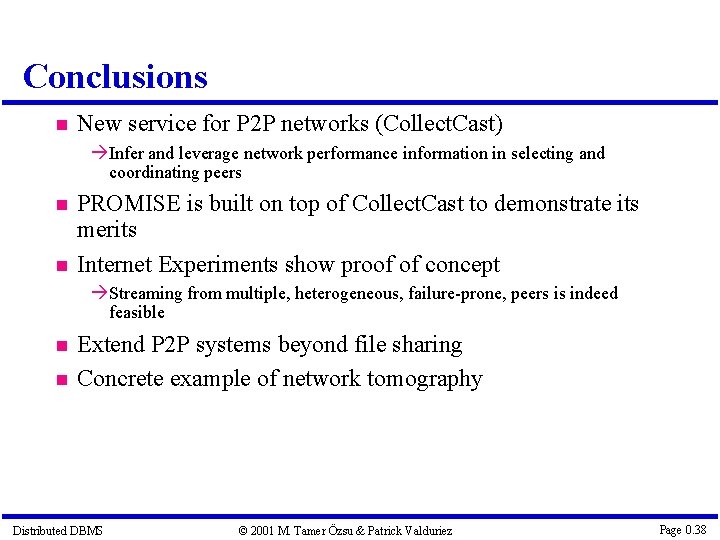 Conclusions

■ New service for P2P networks (CollectCast)

→Infer and leverage network performance information in selecting and coordinating peers

■ PROMISE is built on top of CollectCast to demonstrate its merits

■ Internet Experiments show proof of concept

→Streaming from multiple, heterogeneous, failure-prone, peers is indeed feasible

■ Extend P2P systems beyond file sharing

■ Concrete example of network tomography

Distributed DBMS © 2001 M. Tamer Özsu & Patrick Valduriez Page 0.38